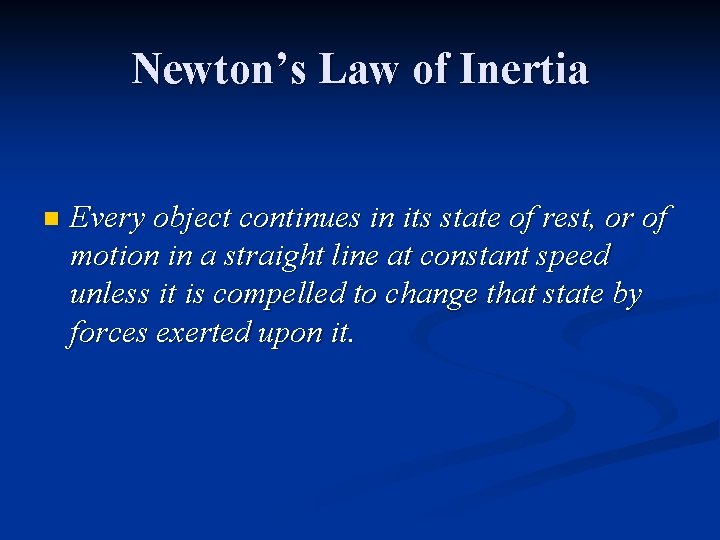 Newton’s Law of Inertia

Every object continues in its state of rest, or of motion in a straight line at constant speed unless it is compelled to change that state by forces exerted upon it.